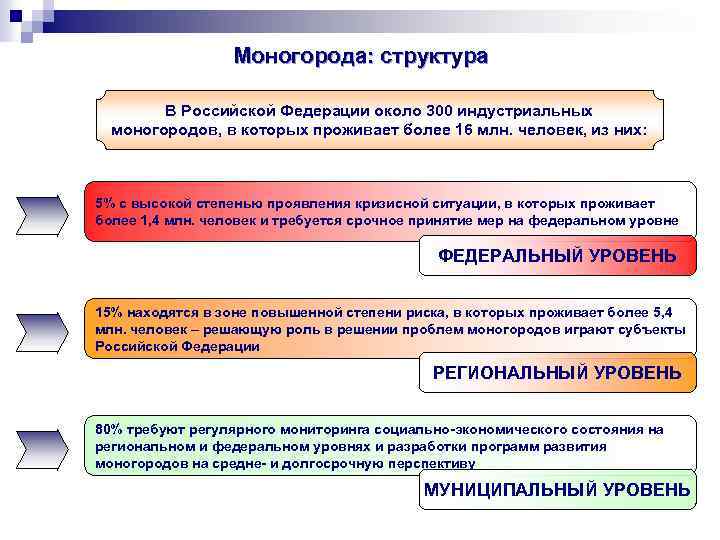 Моногорода: структура

В Российской Федерации около 300 индустриальных моногородов, в которых проживает более 16 млн. человек, из них:

5% с высокой степенью проявления кризисной ситуации, в которых проживает более 1,4 млн. человек и требуется срочное принятие мер на федеральном уровне

ФЕДЕРАЛЬНЫЙ УРОВЕНЬ

15% находятся в зоне повышенной степени риска, в которых проживает более 5,4 млн. человек – решающую роль в решении проблем моногородов играют субъекты Российской Федерации

РЕГИОНАЛЬНЫЙ УРОВЕНЬ

80% требуют регулярного мониторинга социально-экономического состояния на региональном и федеральном уровнях и разработки программ развития моногородов на средне- и долгосрочную перспективу

МУНИЦИПАЛЬНЫЙ УРОВЕНЬ